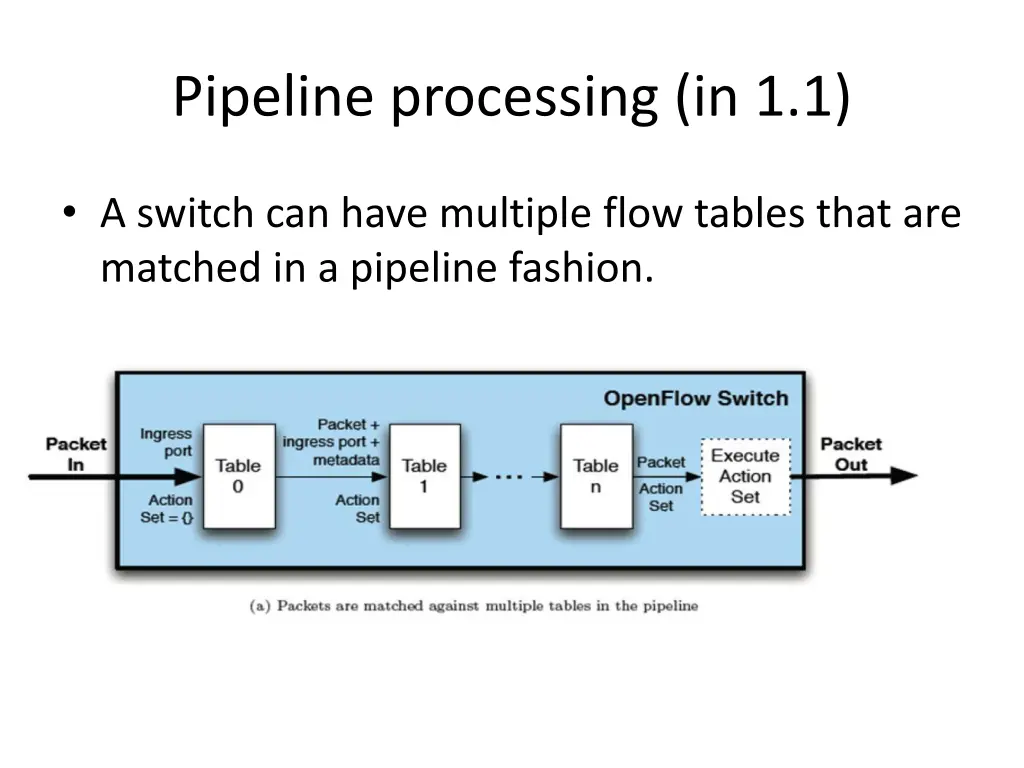 Pipeline processing (in 1.1)

• A switch can have multiple flow tables that are matched in a pipeline fashion.

OpenFlow Switch

Packet In

Ingress port

Action Set = {}

Table 0

Packet + ingress port + metadata

Action Set

Table 1

...

Table n

Packet

Action Set

Execute Action Set

Packet Out

(a) Packets are matched against multiple tables in the pipeline